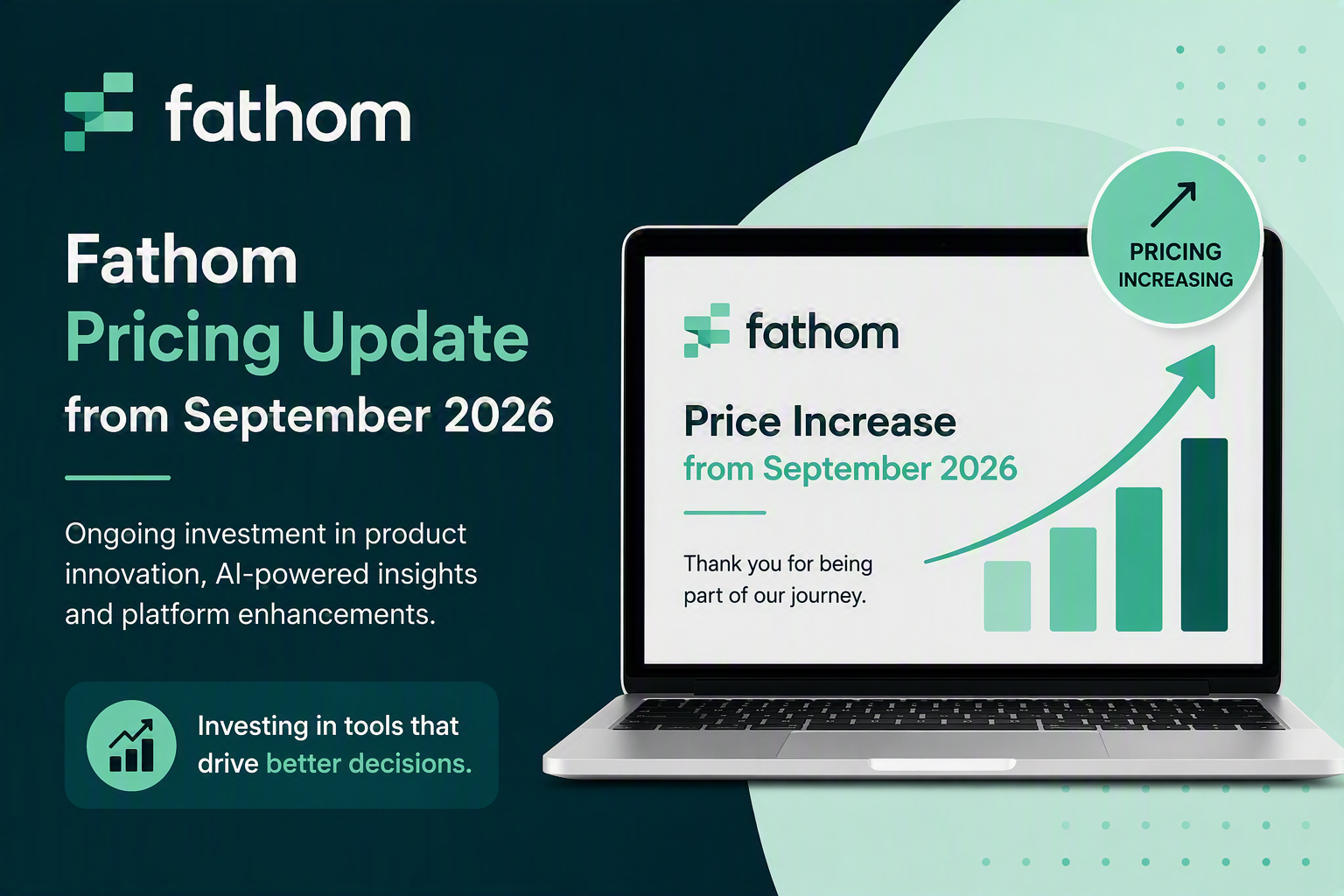 fathom

Fathom
Pricing Update
from September 2026

Ongoing investment in product innovation, AI-powered insights and platform enhancements.

Investing in tools that drive better decisions.

PRICING INCREASING

fathom

Price Increase
from September 2026

Thank you for being part of our journey.